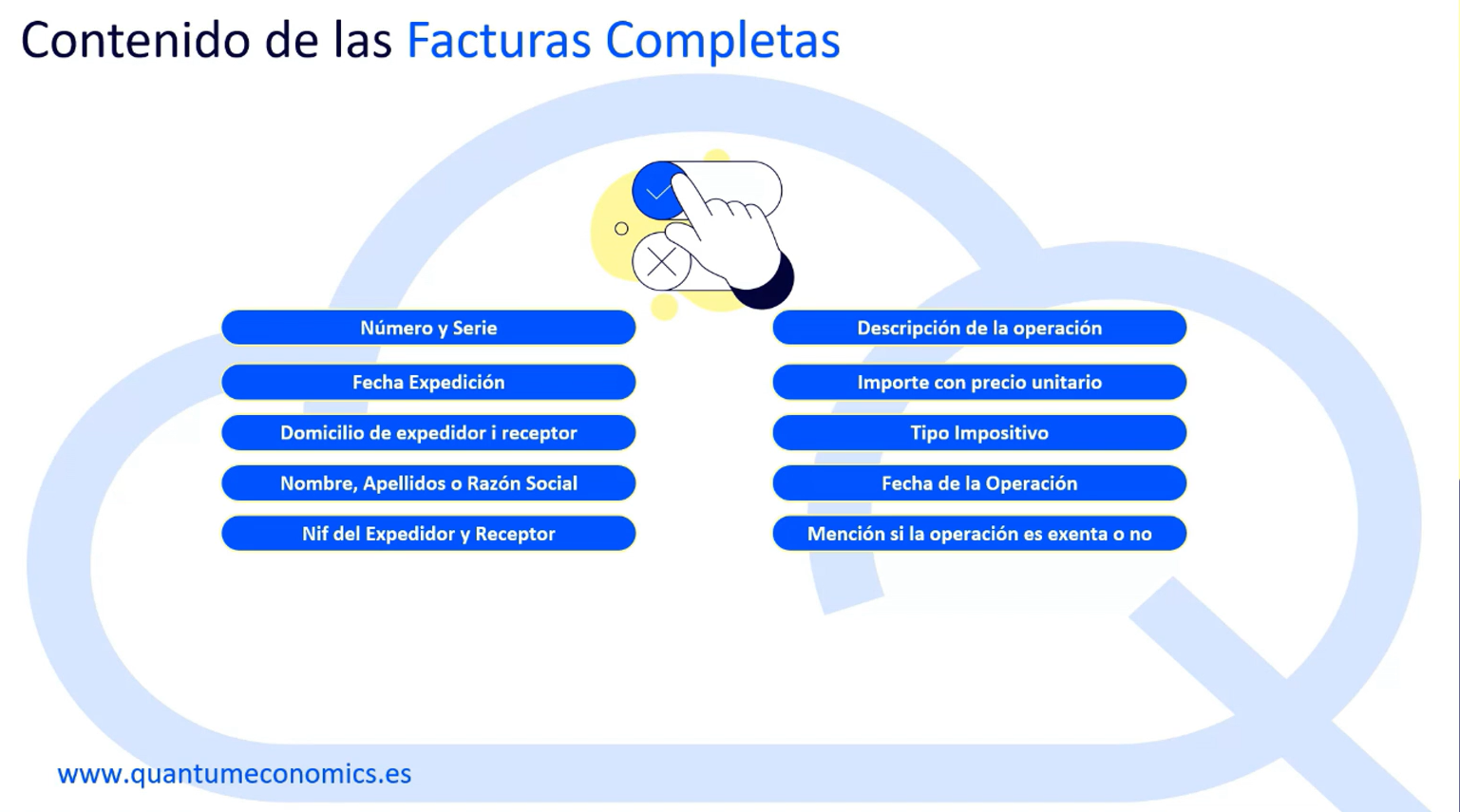 Contenido de las Facturas Completas

Número y Serie

Fecha Expedición

Domicilio de expedidor i receptor

Nombre, Apellidos o Razón Social

Nif del Expedidor y Receptor

Descripción de la operación

Importe con precio unitario

Tipo Impositivo

Fecha de la Operación

Mención si la operación es exenta o no

www.quantumeconomics.es